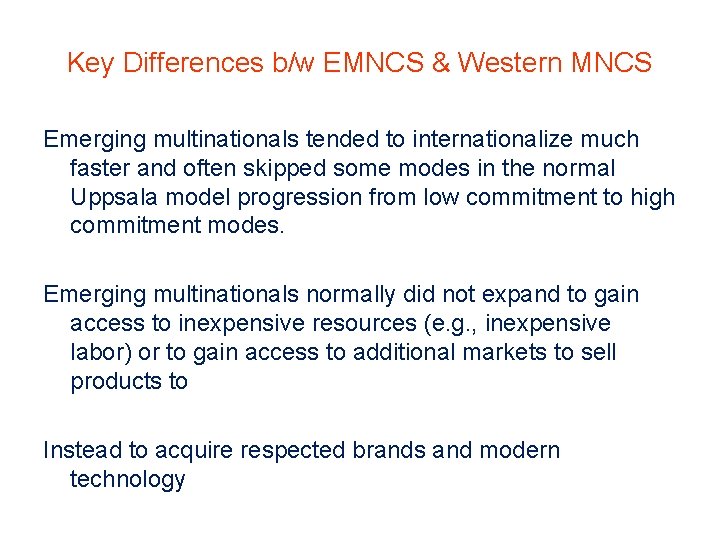 Key Differences b/w EMNCS & Western MNCS

Emerging multinationals tended to internationalize much faster and often skipped some modes in the normal Uppsala model progression from low commitment to high commitment modes.

Emerging multinationals normally did not expand to gain access to inexpensive resources (e.g., inexpensive labor) or to gain access to additional markets to sell products to

Instead to acquire respected brands and modern technology